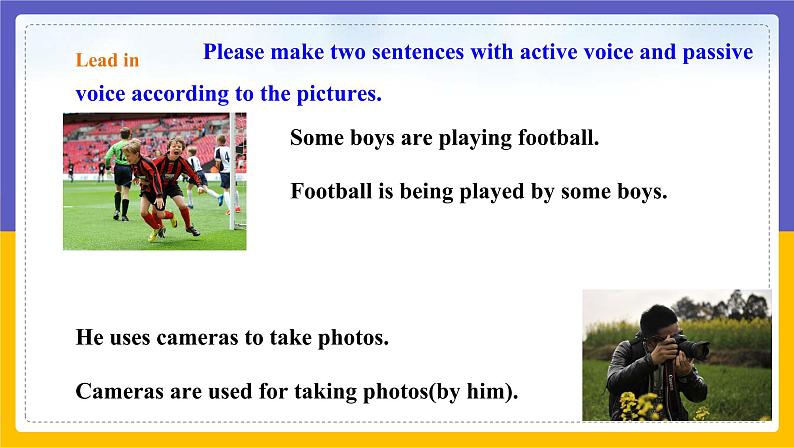 Lead in

Please make two sentences with active voice and passive voice according to the pictures.

Some boys are playing football.

Football is being played by some boys.

He uses cameras to take photos.

Cameras are used for taking photos(by him).